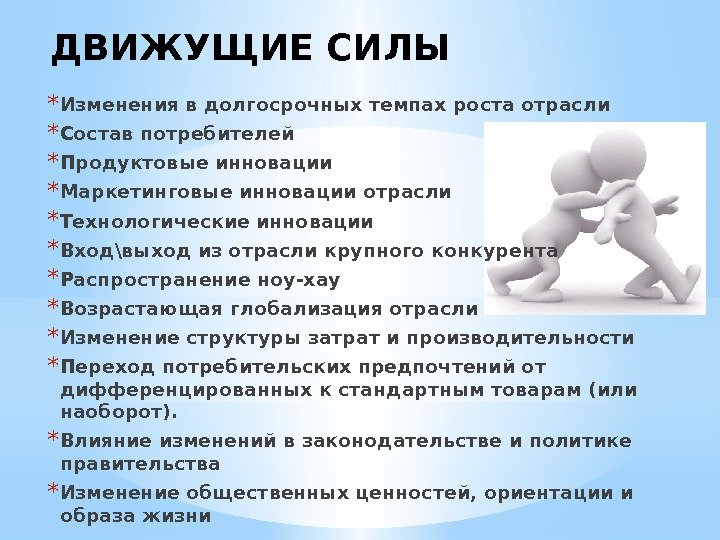 ДВИЖУЩИЕ СИЛЫ

*Изменения в долгосрочных темпах роста отрасли
*Состав потребителей
*Продуктовые инновации
*Маркетинговые инновации отрасли
*Технологические инновации
*Вход\выход из отрасли крупного конкурента
*Распространение ноу-хау
*Возрастающая глобализация отрасли
*Изменение структуры затрат и производительности
*Переход потребительских предпочтений от дифференцированных к стандартным товарам (или наоборот).
*Влияние изменений в законодательстве и политике правительства
*Изменение общественных ценностей, ориентации и образа жизни